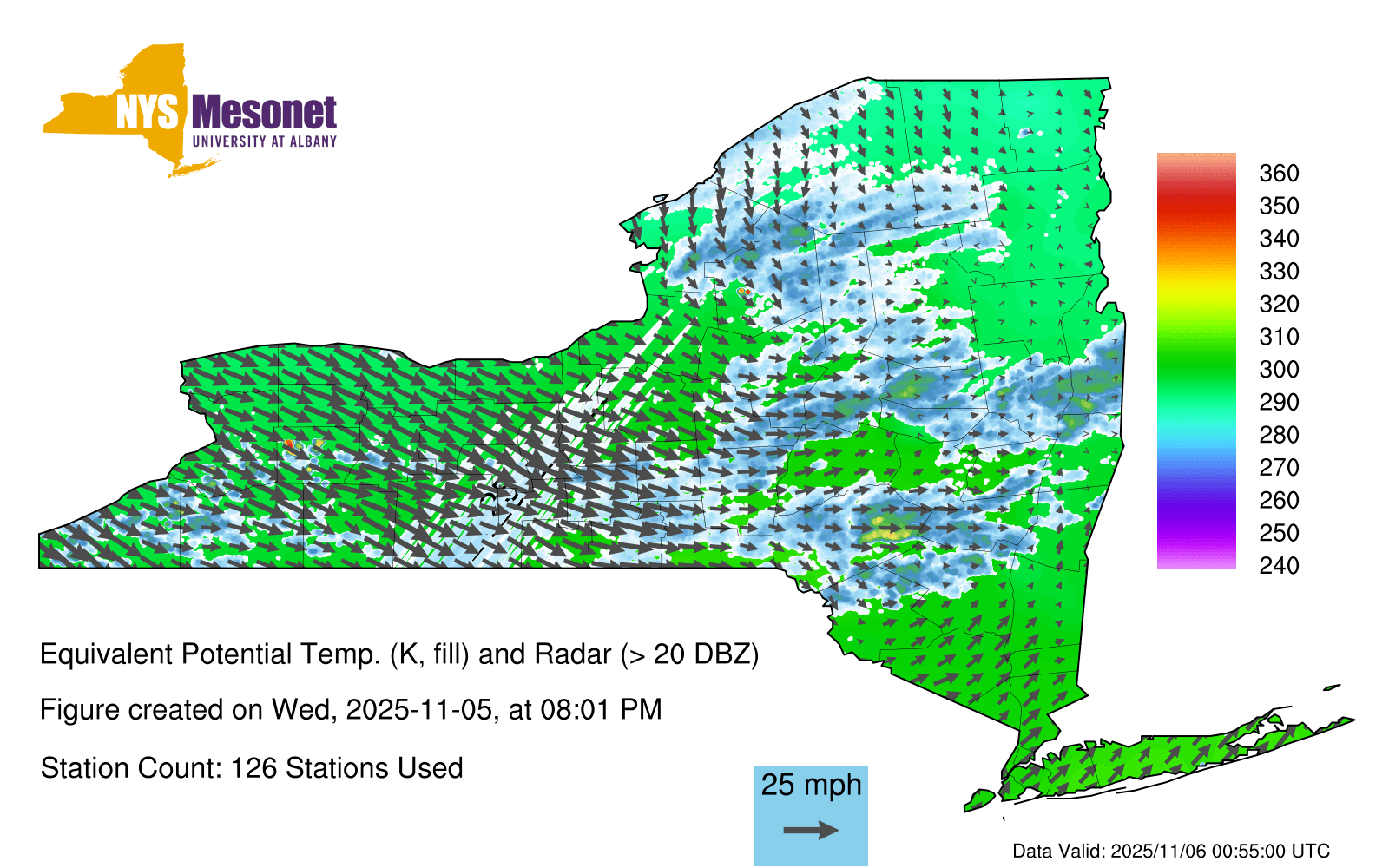 NYS Mesonet
UNIVERSITY AT ALBANY

360
350
340
330
320
310
300
290
280
270
260
250
240

Equivalent Potential Temp. (K, fill) and Radar (> 20 DBZ)

Figure created on Wed, 2025-11-05, at 08:01 PM

Station Count: 126 Stations Used

25 mph

Data Valid: 2025/11/06 00:55:00 UTC